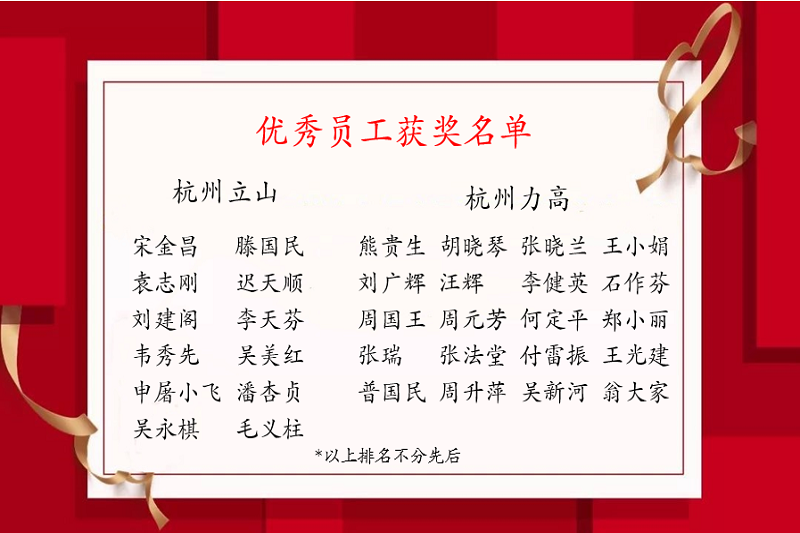 优秀员工获奖名单

杭州立山

宋金昌 滕国民
袁志刚 迟天顺
刘建阁 李天芬
韦秀先 吴美红
申屠小飞 潘杏贞
吴永棋 毛义柱

杭州力高

熊贵生 胡晓琴 张晓兰 王小娟
刘广辉 汪辉 李健英 石作芬
周国王 周元芳 何定平 郑小丽
张瑞 张法堂 付雷振 王光建
普国民 周升萍 吴新河 翁大家

*以上排名不分先后